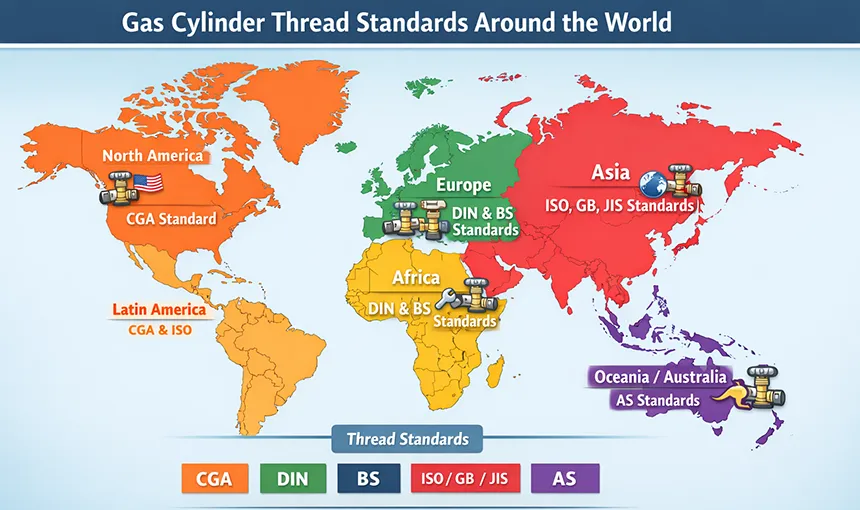 Gas Cylinder Thread Standards Around the World

North America

CGA Standard

Latin America
CGA & ISO

Europe
DIN & BS Standards

Africa
DIN & BS Standards

Asia
ISO, GB, JIS Standards

Oceania / Australia
AS Standards

Thread Standards

CGA
DIN
BS
ISO / GB / JIS
AS